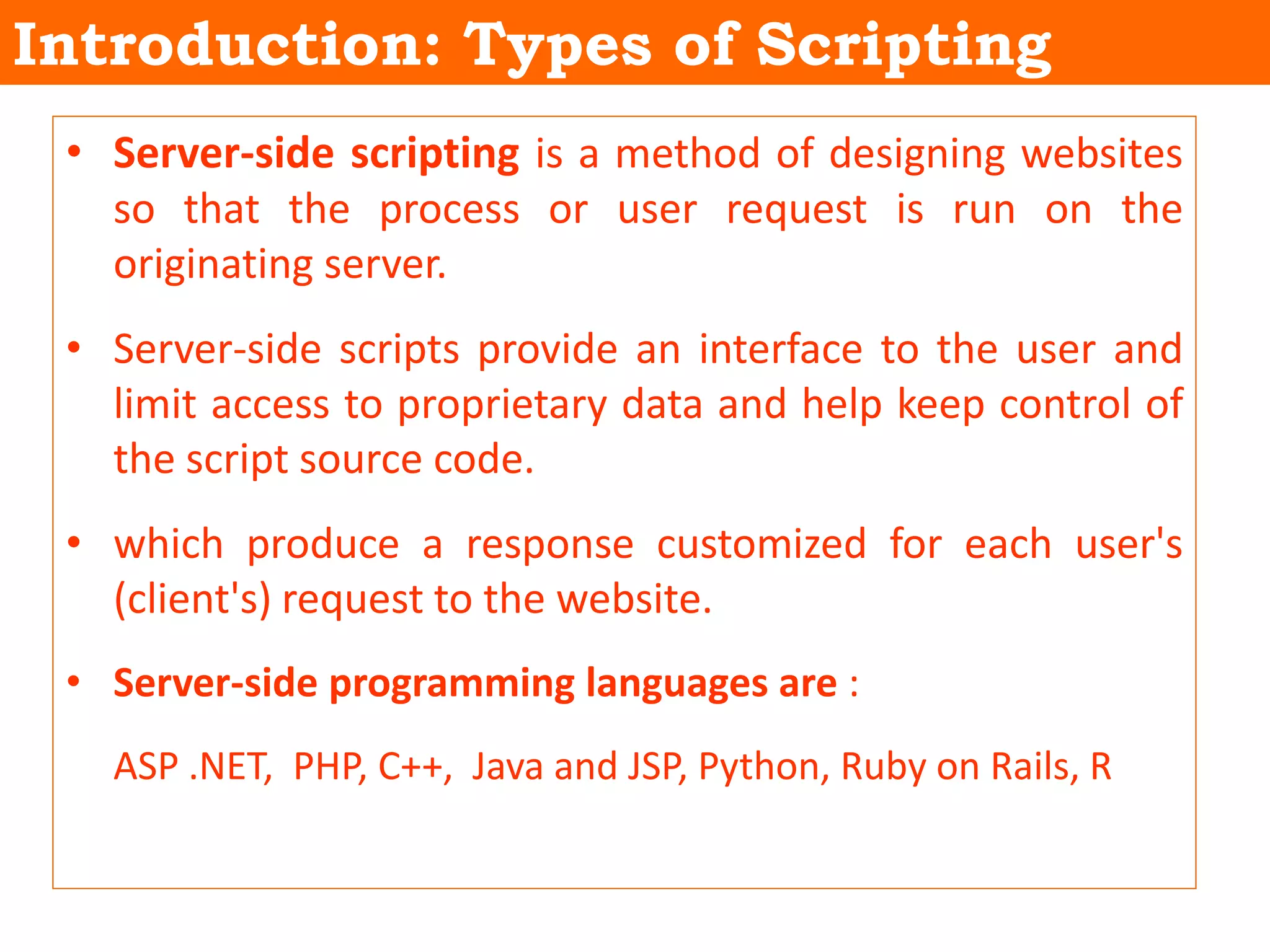 Introduction: Types of Scripting

• Server-side scripting is a method of designing websites so that the process or user request is run on the originating server.

• Server-side scripts provide an interface to the user and limit access to proprietary data and help keep control of the script source code.

• which produce a response customized for each user's (client's) request to the website.

• Server-side programming languages are :

ASP .NET, PHP, C++, Java and JSP, Python, Ruby on Rails, R